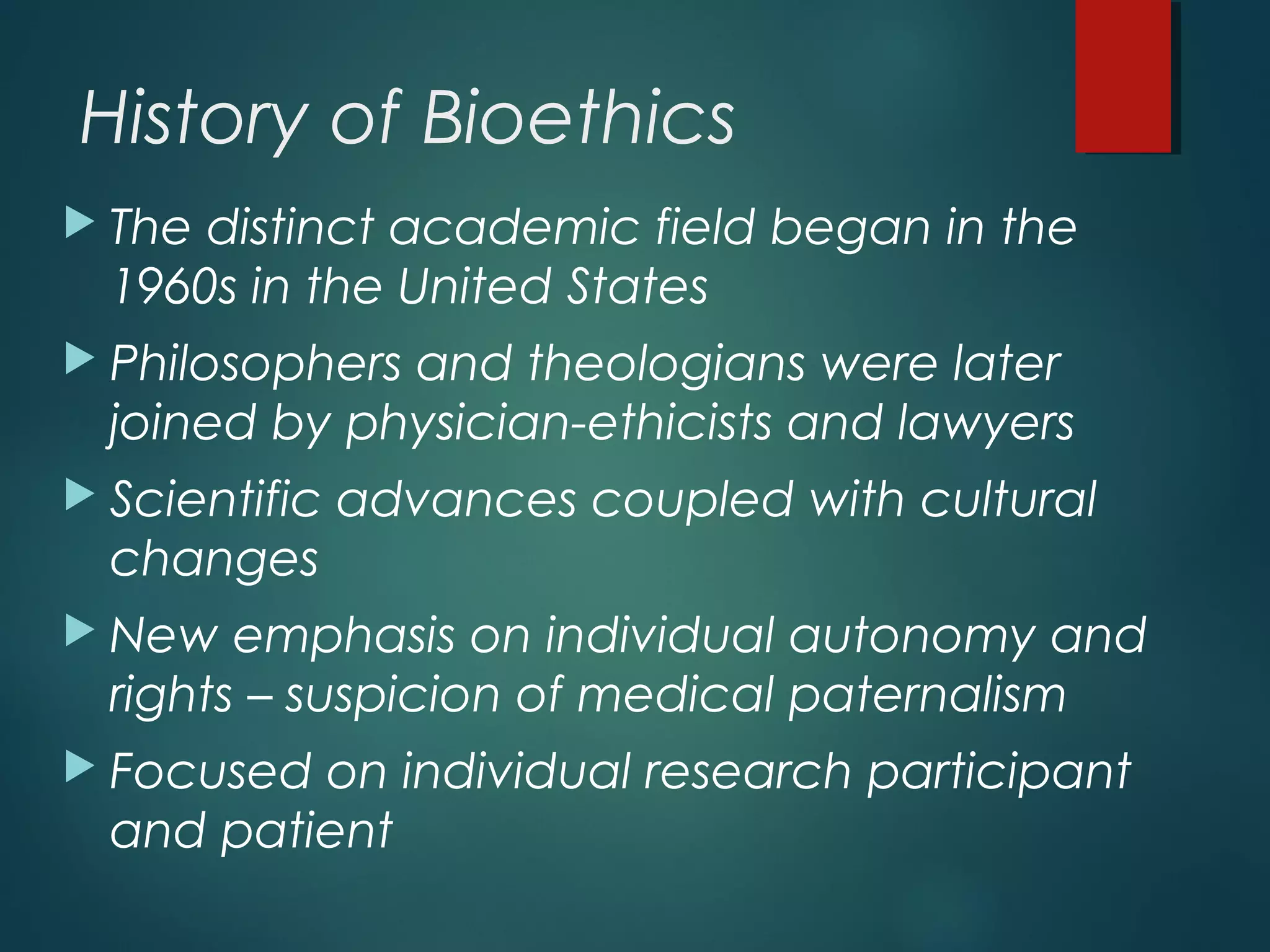 History of Bioethics

▶ The distinct academic field began in the 1960s in the United States

▶ Philosophers and theologians were later joined by physician-ethicists and lawyers

▶ Scientific advances coupled with cultural changes

▶ New emphasis on individual autonomy and rights – suspicion of medical paternalism

▶ Focused on individual research participant and patient